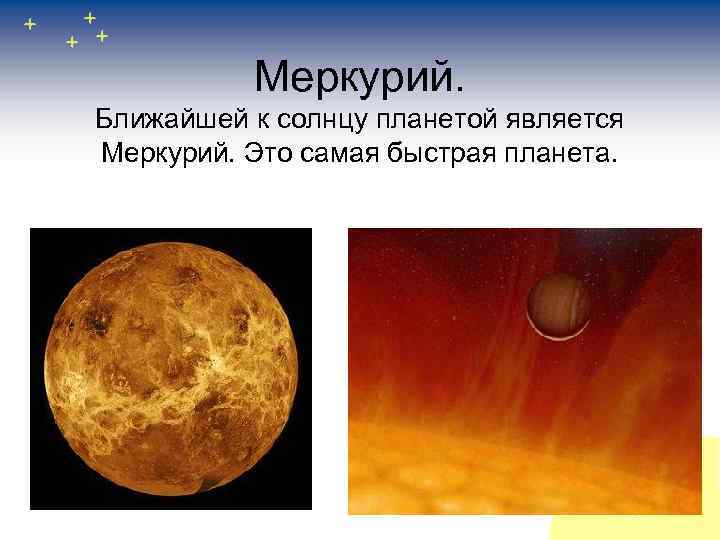 Меркурий.

Ближайшей к солнцу планетой является Меркурий. Это самая быстрая планета.